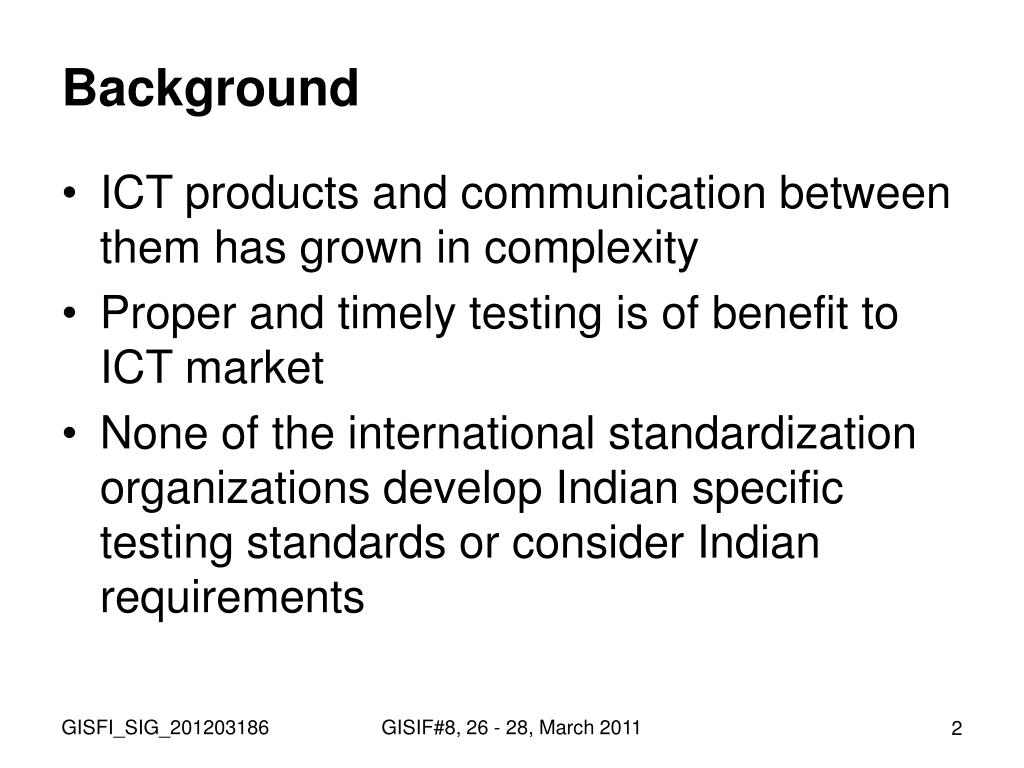 Background

• ICT products and communication between them has grown in complexity
• Proper and timely testing is of benefit to ICT market
• None of the international standardization organizations develop Indian specific testing standards or consider Indian requirements

GISFI_SIG_201203186

GISIF#8, 26 - 28, March 2011

2